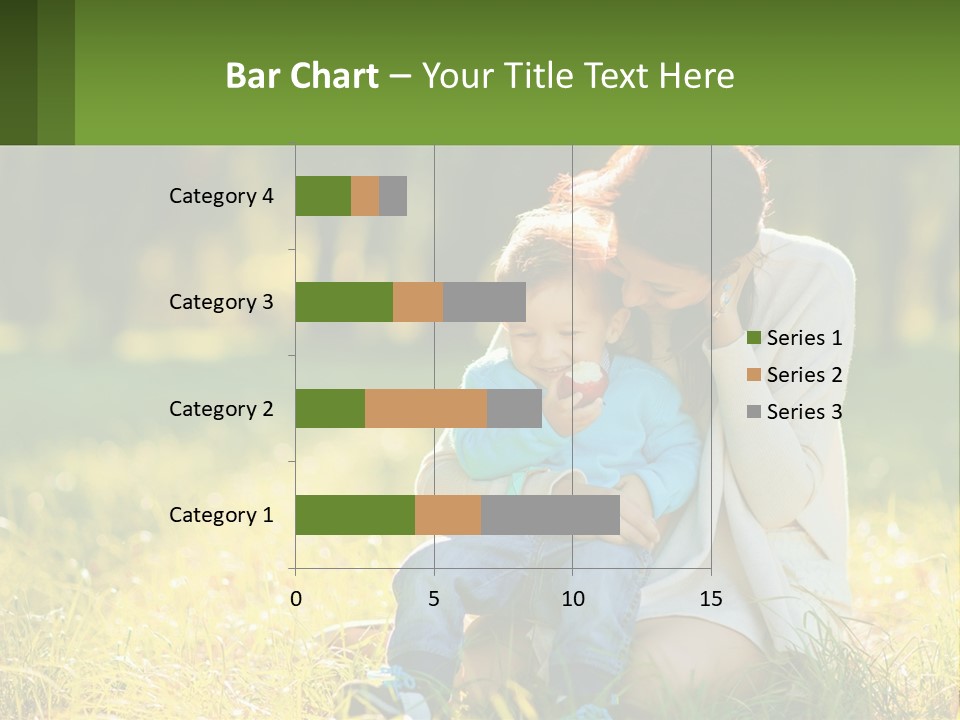 Bar Chart – Your Title Text Here

Category 4
Category 3
Category 2
Category 1

0
5
10
15

Series 1
Series 2
Series 3